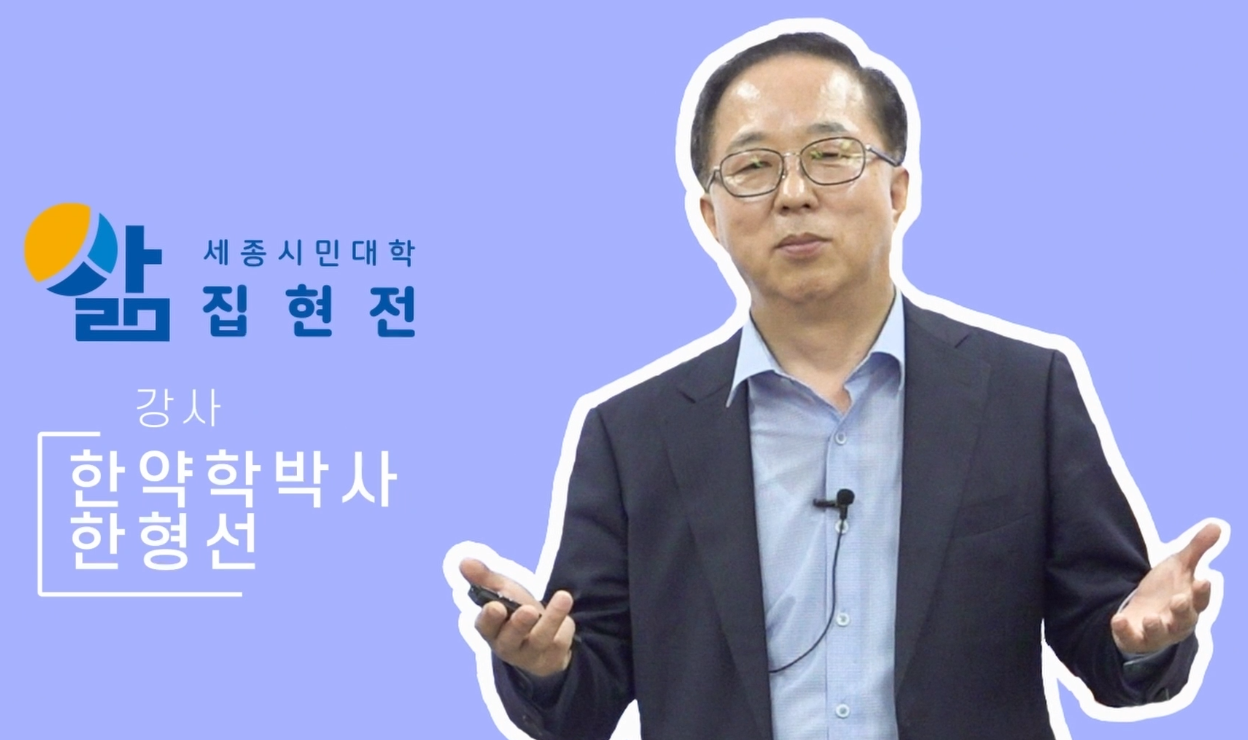 삶
세종시민대학
집현전

강사
한약학박사
한형선